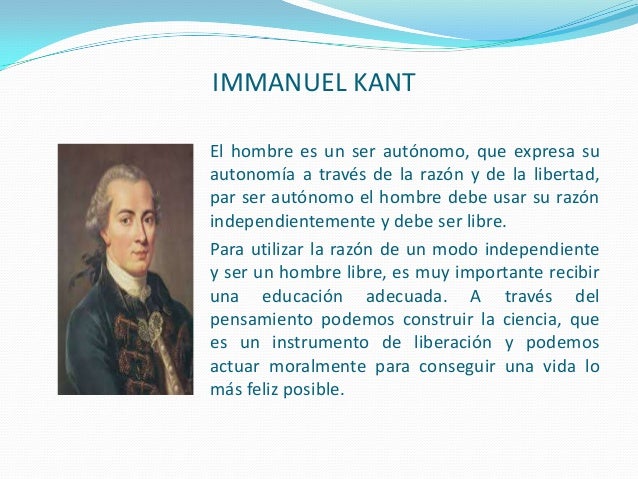 IMMANUEL KANT

El hombre es un ser autónomo, que expresa su autonomía a través de la razón y de la libertad, par ser autónomo el hombre debe usar su razón independientemente y debe ser libre.

Para utilizar la razón de un modo independiente y ser un hombre libre, es muy importante recibir una educación adecuada. A través del pensamiento podemos construir la ciencia, que es un instrumento de liberación y podemos actuar moralmente para conseguir una vida lo más feliz posible.